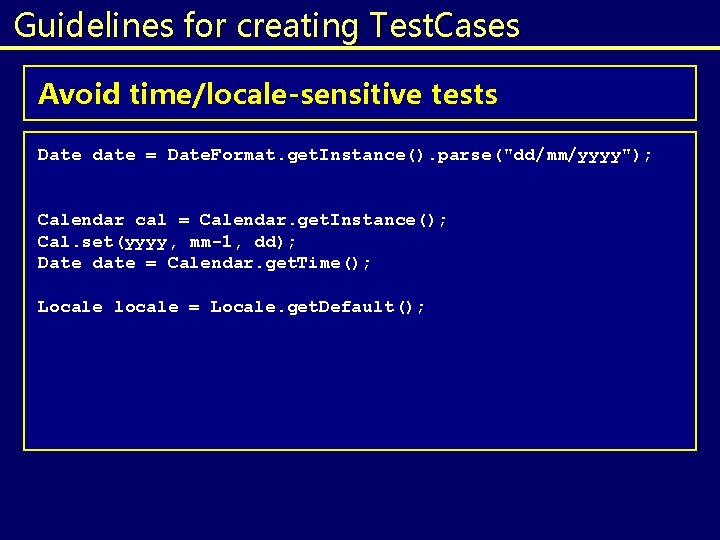 Guidelines for creating TestCases

Avoid time/locale-sensitive tests

Date date = DateFormat.getInstance().parse("dd/mm/yyyy");

Calendar cal = Calendar.getInstance();
Cal.set(yyyy, mm-1, dd);
Date date = Calendar.getTime();

Locale locale = Locale.getDefault();